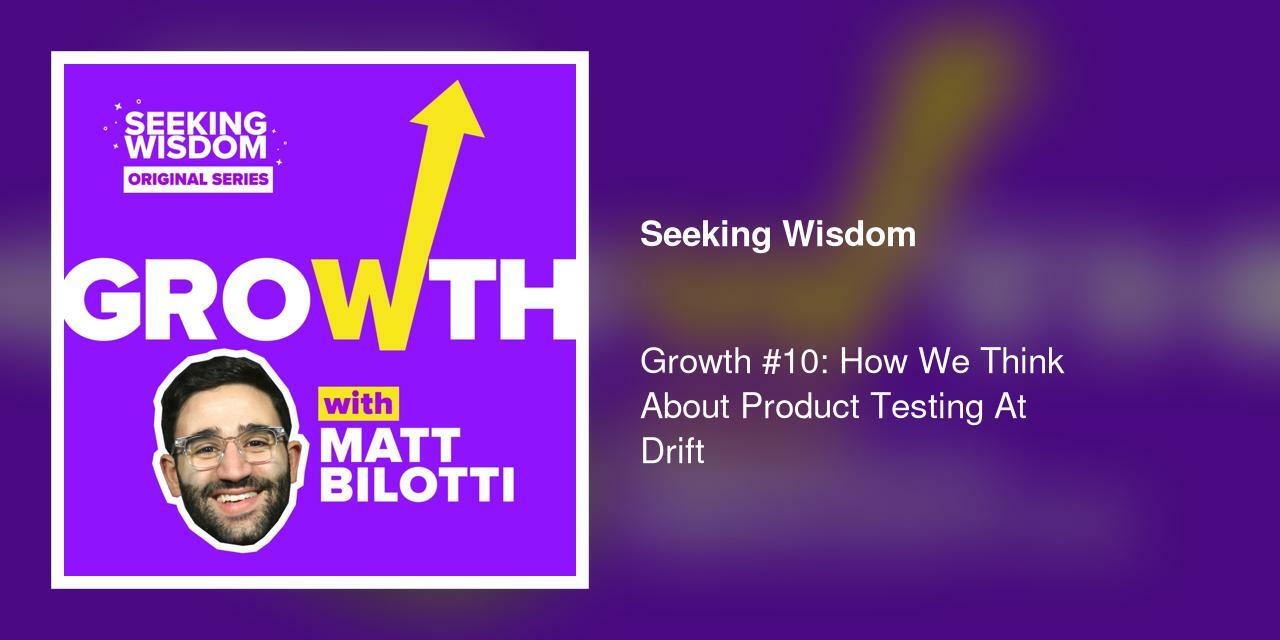 SEEKING WISDOM
ORIGINAL SERIES

GROWTH

with
MATT BILOTTI

Seeking Wisdom

Growth #10: How We Think About Product Testing At Drift